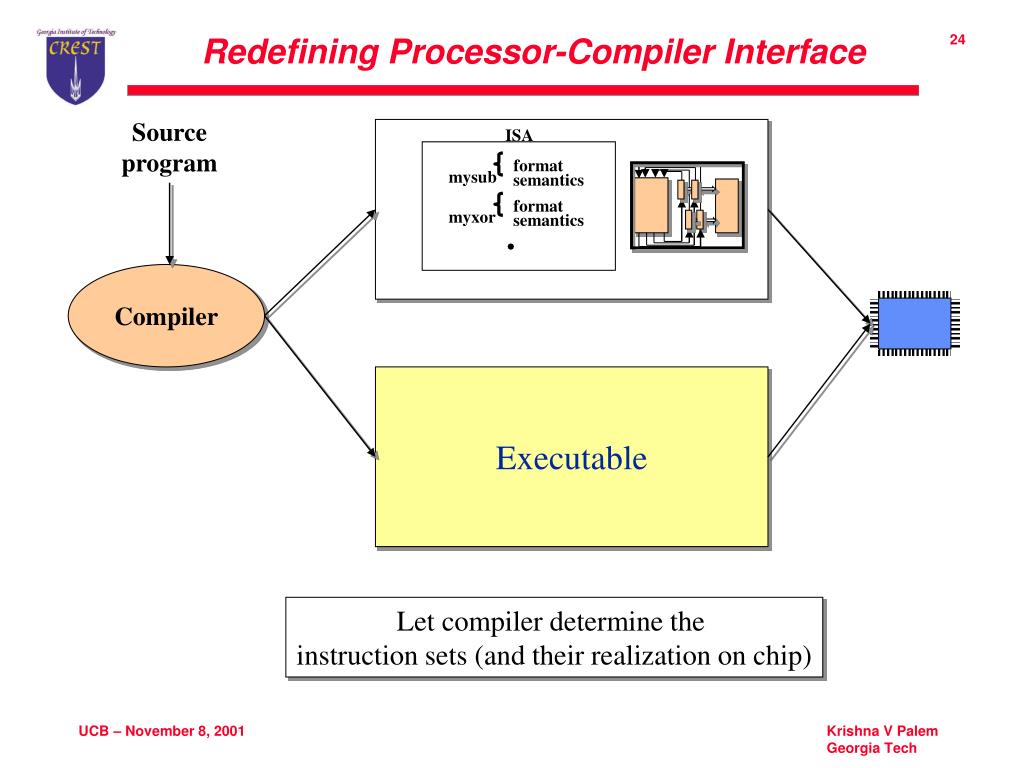 Georgia Institute of Technology
CREST

Redefining Processor-Compiler Interface

24

Source program

Compiler

ISA

mysub { format semantics

myxor { format semantics

•

Executable

Let compiler determine the instruction sets (and their realization on chip)

UCB – November 8, 2001

Krishna V Palem
Georgia Tech